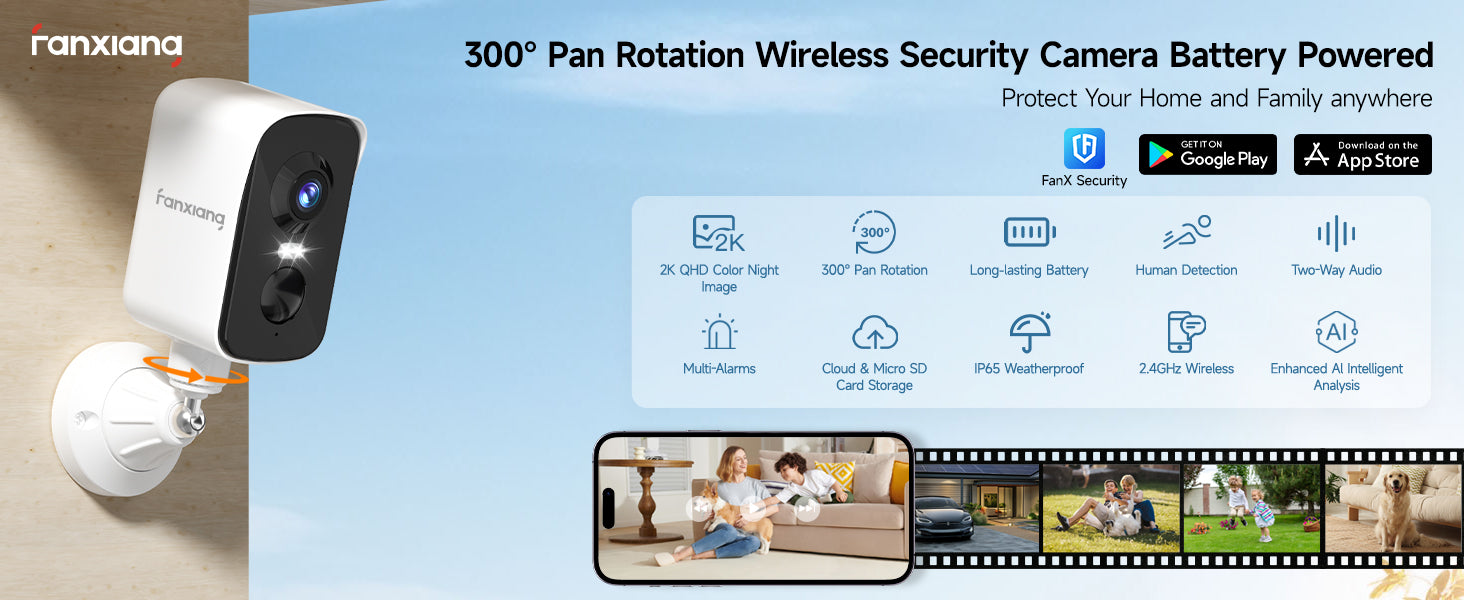 fanxiang

fanxiang

300° Pan Rotation Wireless Security Camera Battery Powered

Protect Your Home and Family anywhere

FanX Security

GET IT ON Google Play

Download on the App Store

2K

2K QHD Color Night Image

300°

300° Pan Rotation

Long-lasting Battery

Human Detection

Two-Way Audio

Multi-Alarms

Cloud & Micro SD Card Storage

IP65 Weatherproof

2.4GHz Wireless

AI

Enhanced AI Intelligent Analysis